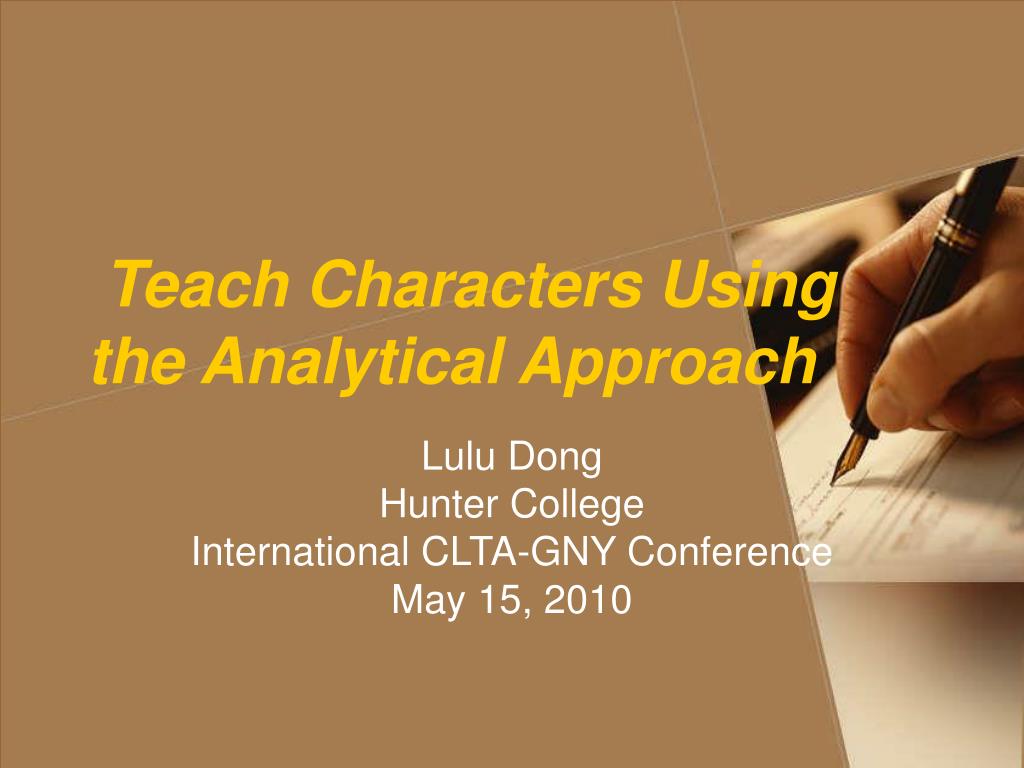 Teach Characters Using the Analytical Approach

Lulu Dong
Hunter College
International CLTA-GNY Conference
May 15, 2010